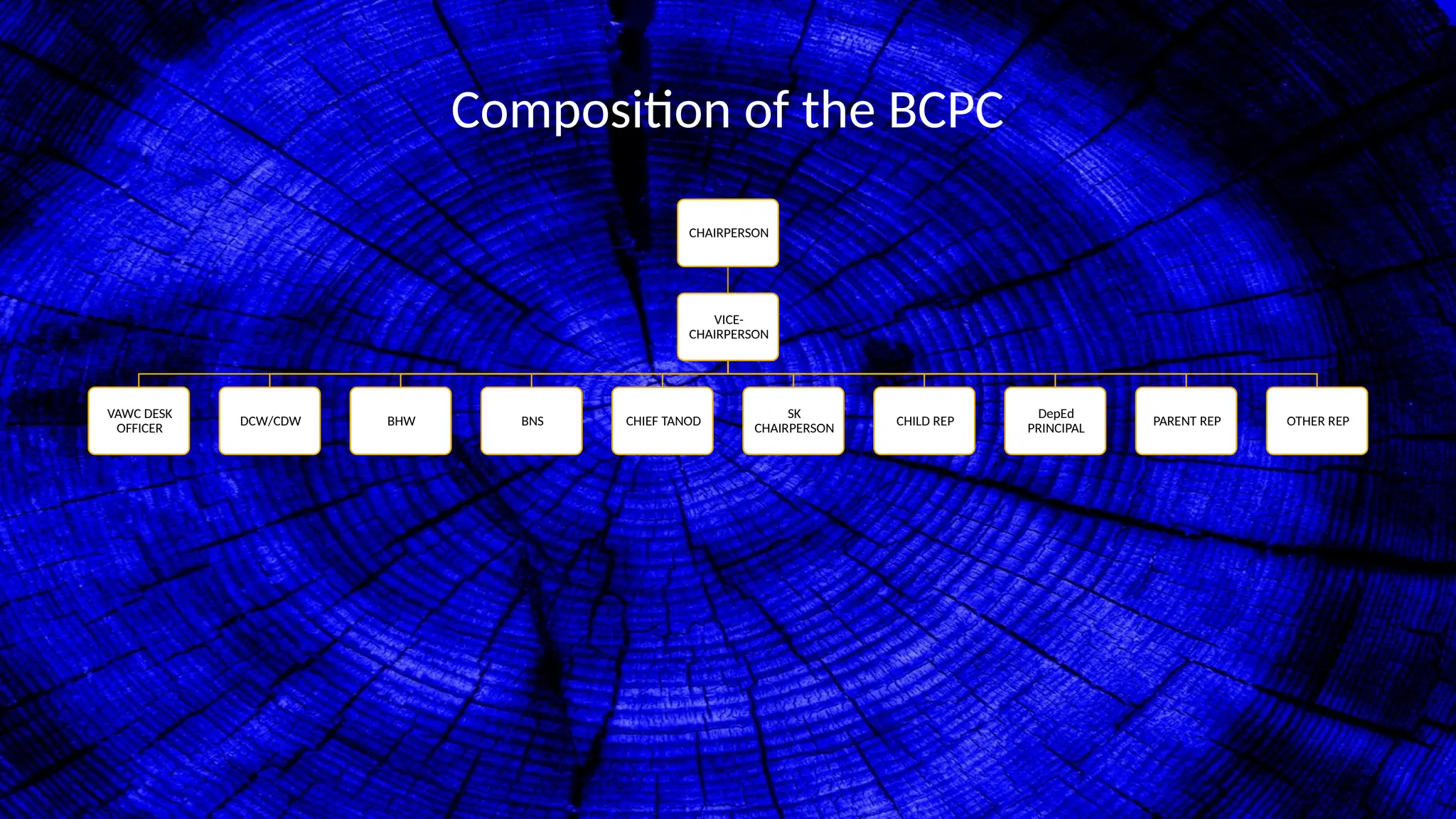 Composition of the BCPC

CHAIRPERSON

VICE-CHAIRPERSON

VAWC DESK OFFICER

DCW/CDW

BHW

BNS

CHIEF TANOD

SK CHAIRPERSON

CHILD REP

DepEd PRINCIPAL

PARENT REP

OTHER REP